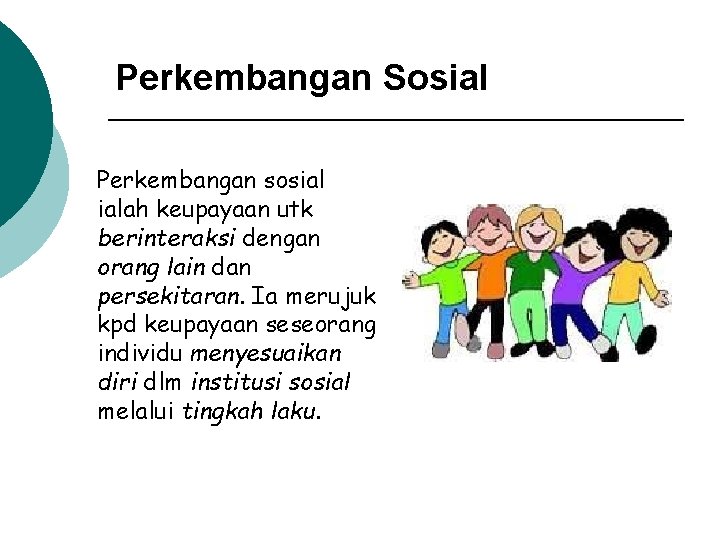 Perkembangan Sosial

Perkembangan sosial ialah keupayaan utk berinteraksi dengan orang lain dan persekitaran. Ia merujuk kpd keupayaan seseorang individu menyesuaikan diri dlm institusi sosial melalui tingkah laku.